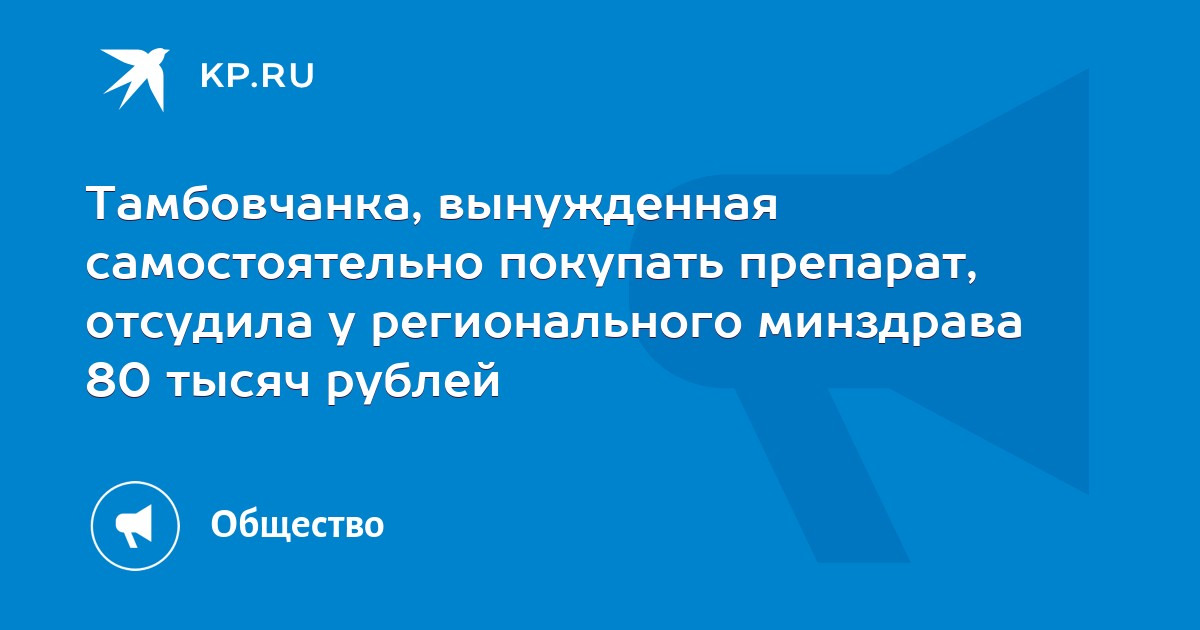 KP.RU

Тамбовчанка, вынужденная самостоятельно покупать препарат, отсудила у регионального минздрава 80 тысяч рублей

Общество